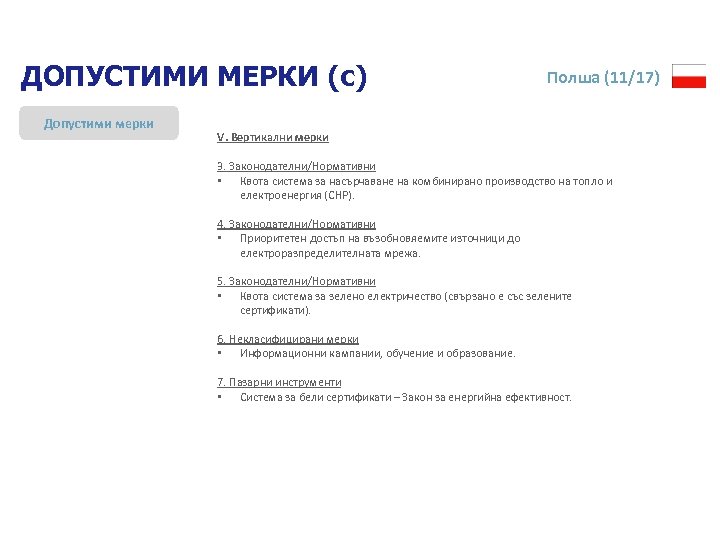 ДОПУСТИМИ МЕРКИ (с)

Полша (11/17)

Допустими мерки

V. Вертикални мерки

3. Законодателни/Нормативни
▪ Квота система за насърчаване на комбинирано производство на топло и електроенергия (CHP).

4. Законодателни/Нормативни
▪ Приоритетен достъп на възобновяемите източници до електроразпределителната мрежа.

5. Законодателни/Нормативни
▪ Квота система за зелено електричество (свързано е със зелените сертификати).

6. Некласифицирани мерки
▪ Информационни кампании, обучение и образование.

7. Пазарни инструменти
▪ Система за бели сертификати – Закон за енергийна ефективност.